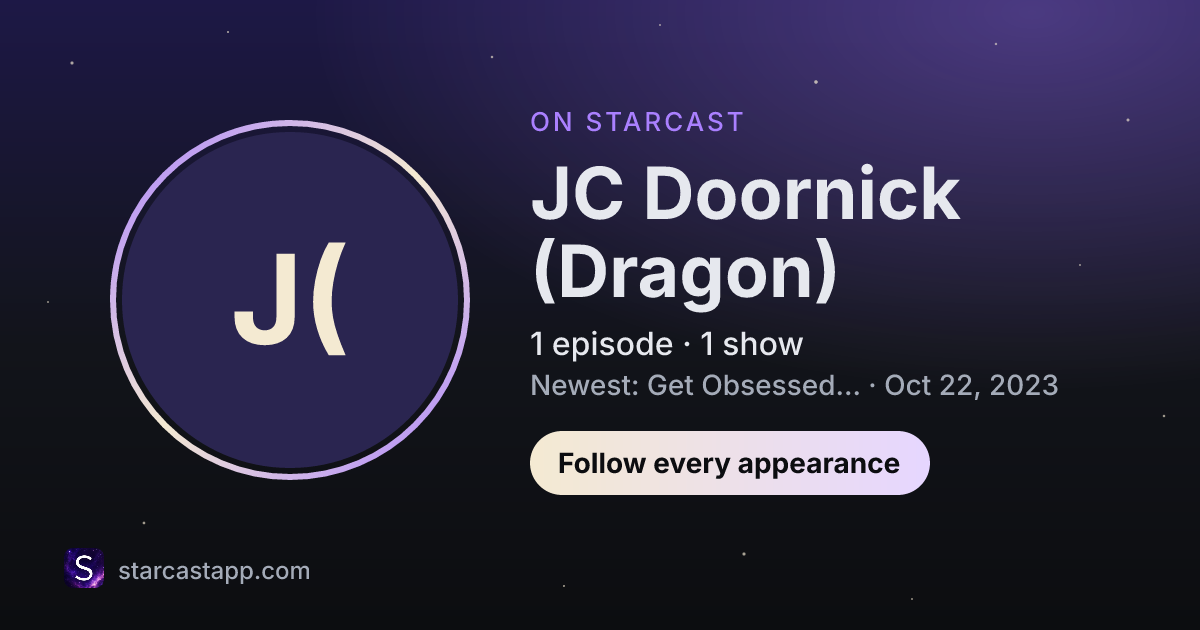 J(

ON STARCAST

JC Doornick (Dragon)

1 episode · 1 show

Newest: Get Obsessed... · Oct 22, 2023

Follow every appearance

S

starcastapp.com